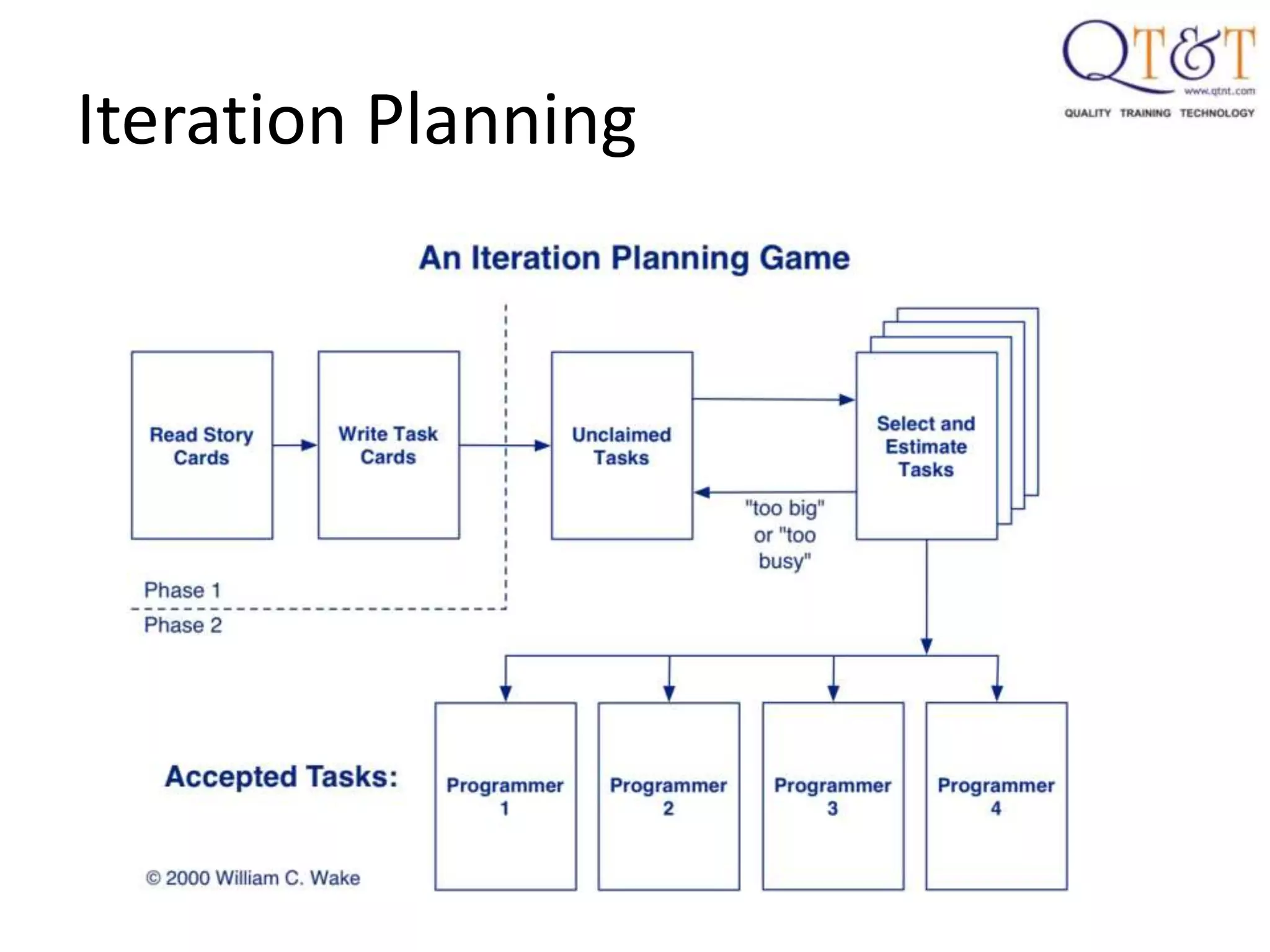 Iteration Planning

QT&T
www.qtnt.com
QUALITY TRAINING TECHNOLOGY

An Iteration Planning Game

Read Story Cards

Write Task Cards

Unclaimed Tasks

Select and Estimate Tasks

"too big" or "too busy"

Phase 1

Phase 2

Accepted Tasks:

Programmer 1

Programmer 2

Programmer 3

Programmer 4

© 2000 William C. Wake